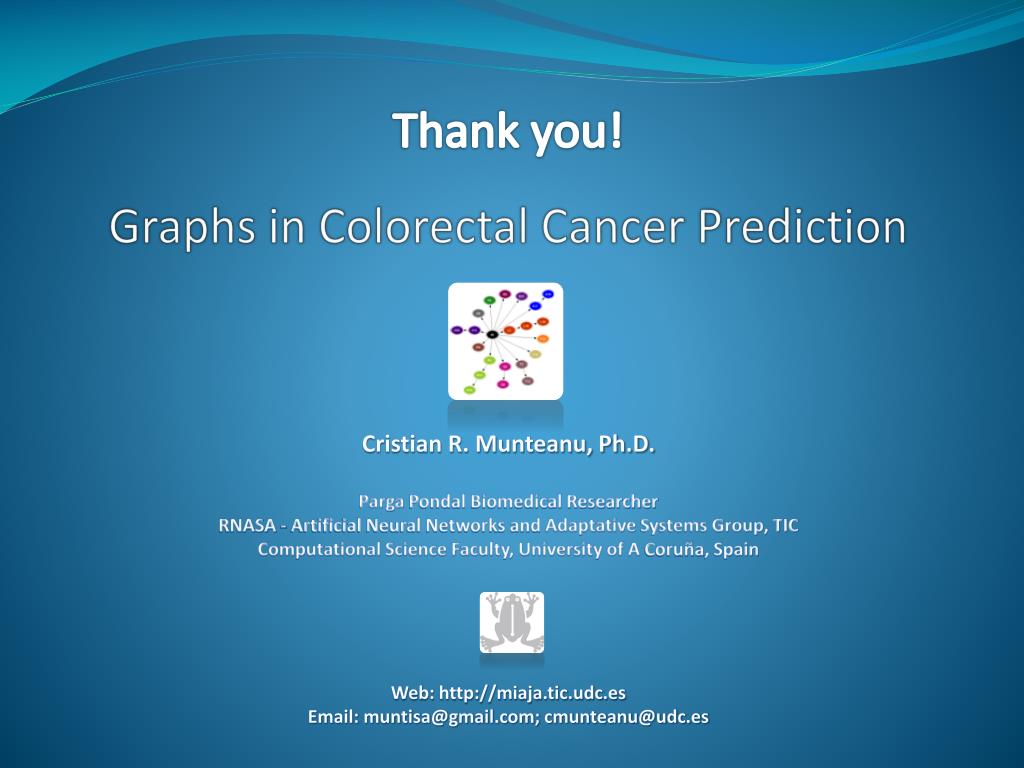 Thank you!

Graphs in Colorectal Cancer Prediction

Cristian R. Munteanu, Ph.D.

Parga Pondal Biomedical Researcher
RNASA - Artificial Neural Networks and Adaptative Systems Group, TIC
Computational Science Faculty, University of A Coruña, Spain

Web: http://miaja.tic.udc.es
Email: muntisa@gmail.com; cmunteanu@udc.es